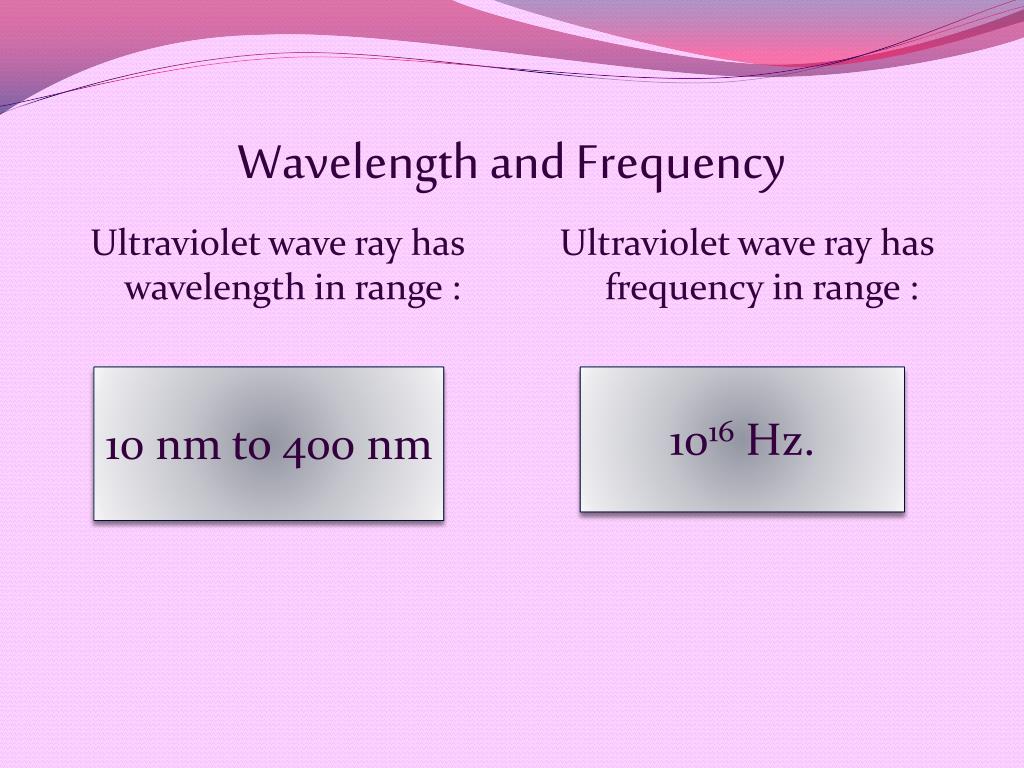 Wavelength and Frequency

Ultraviolet wave ray has wavelength in range :

10 nm to 400 nm

Ultraviolet wave ray has frequency in range :

$10^{16}$ Hz.